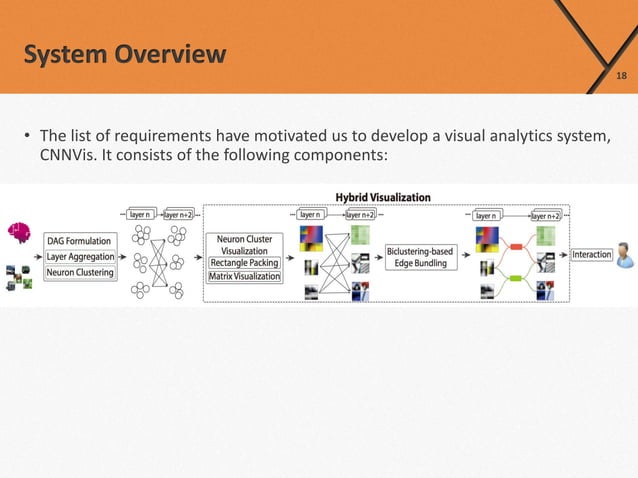 System Overview

18

• The list of requirements have motivated us to develop a visual analytics system, CNNVis. It consists of the following components:

Hybrid Visualization

layer n

layer n+2

DAG Formulation

Layer Aggregation

Neuron Clustering

Neuron Cluster Visualization

Rectangle Packing

Matrix Visualization

layer n

layer n+2

Biclustering-based Edge Bundling

layer n

layer n+2

Interaction